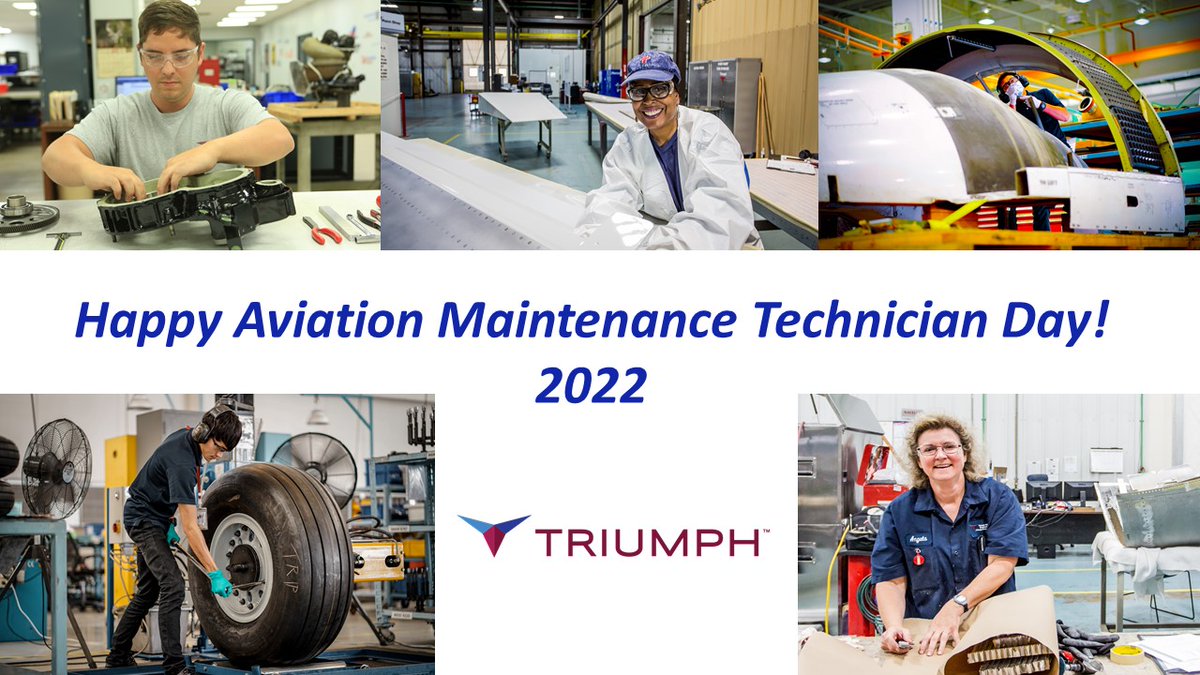 Happy Aviation Maintenance Technician Day!
2022

TRIUMPH™